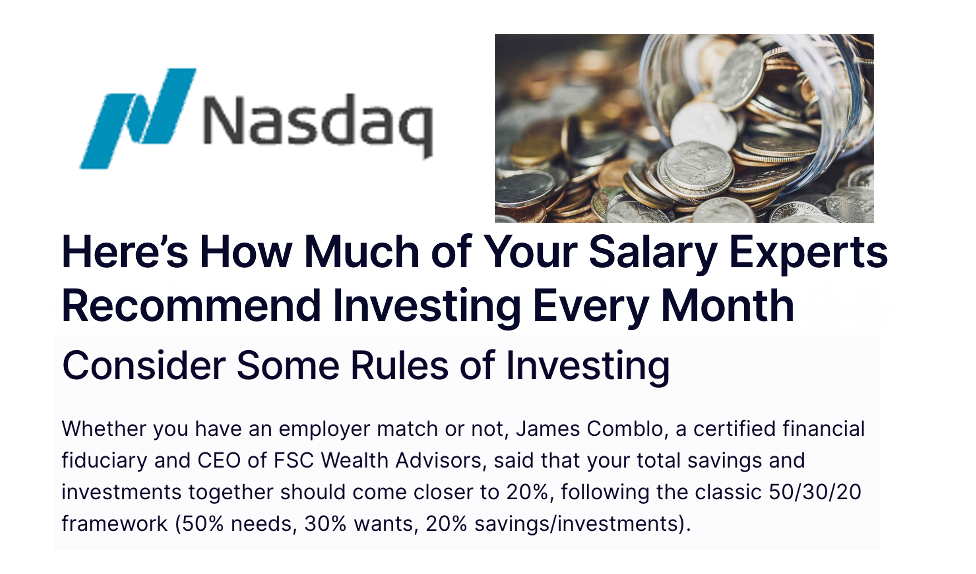 Nasdaq

Here's How Much of Your Salary Experts Recommend Investing Every Month

Consider Some Rules of Investing

Whether you have an employer match or not, James Comblo, a certified financial fiduciary and CEO of FSC Wealth Advisors, said that your total savings and investments together should come closer to 20%, following the classic 50/30/20 framework (50% needs, 30% wants, 20% savings/investments).